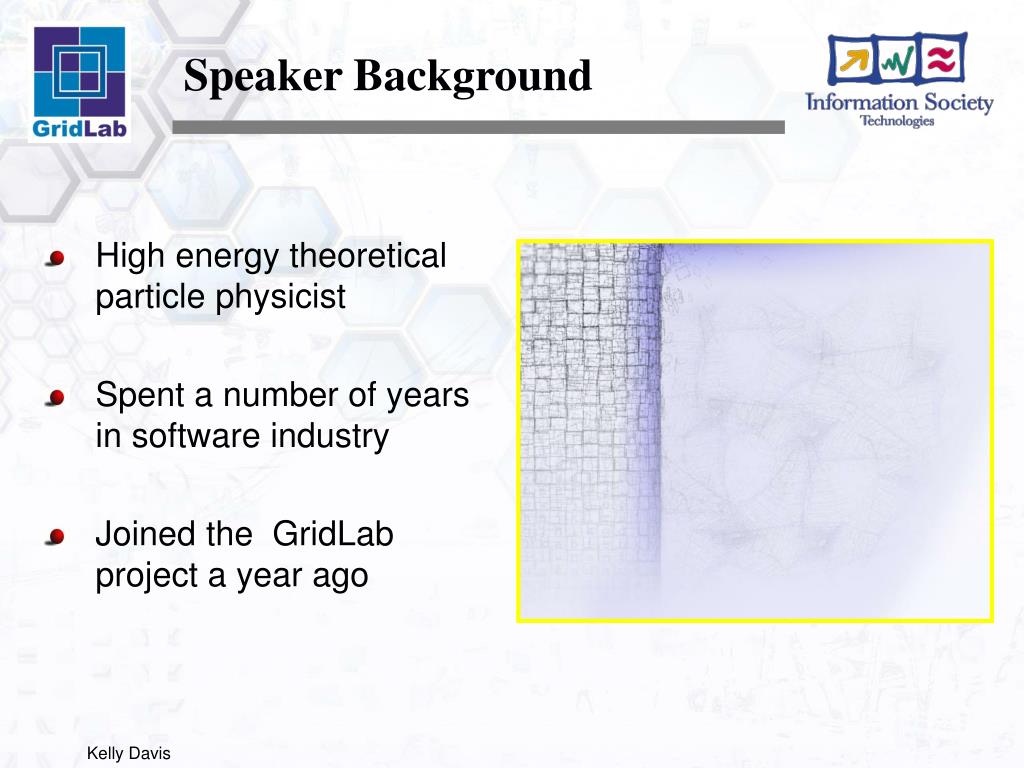 GridLab

Speaker Background

Information Society Technologies

High energy theoretical particle physicist

Spent a number of years in software industry

Joined the GridLab project a year ago

Kelly Davis